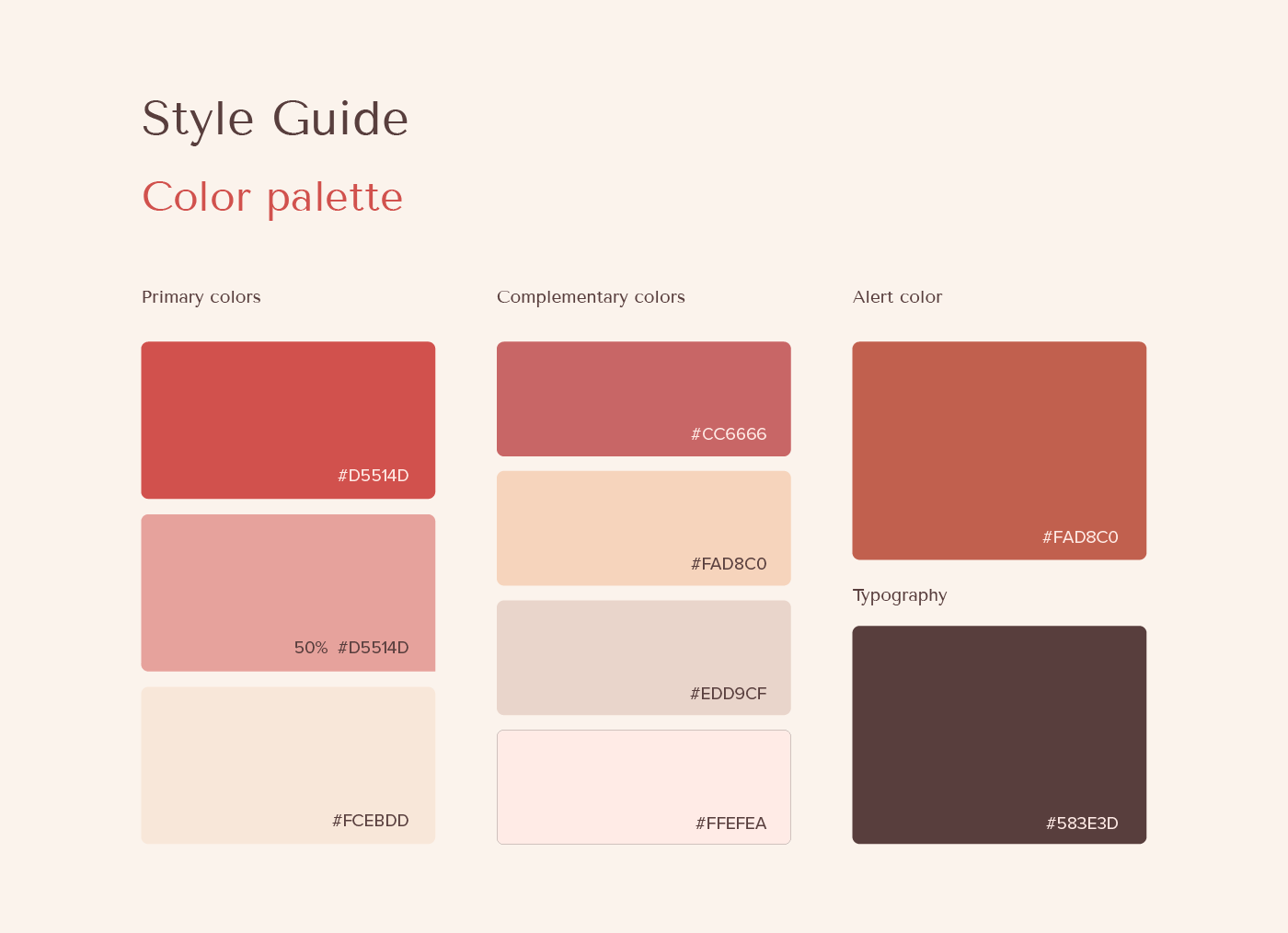 Style Guide

Color palette

Primary colors

#D5514D

50% #D5514D

#FCEBDD

Complementary colors

#CC6666

#FAD8C0

#EDD9CF

#FFEFEA

Alert color

#FAD8C0

Typography

#583E3D